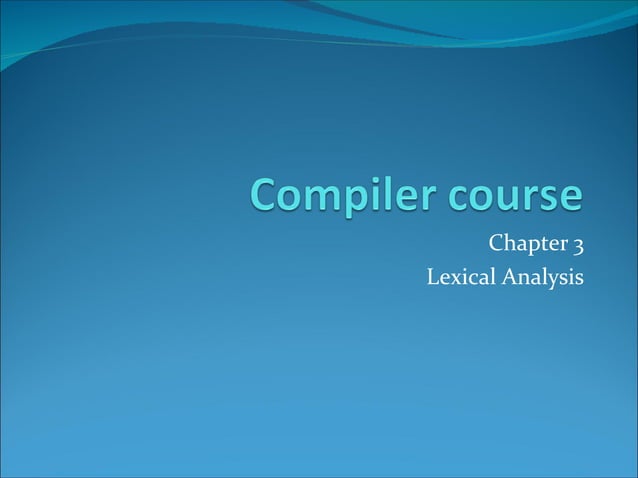 Compiler course

Chapter 3
Lexical Analysis